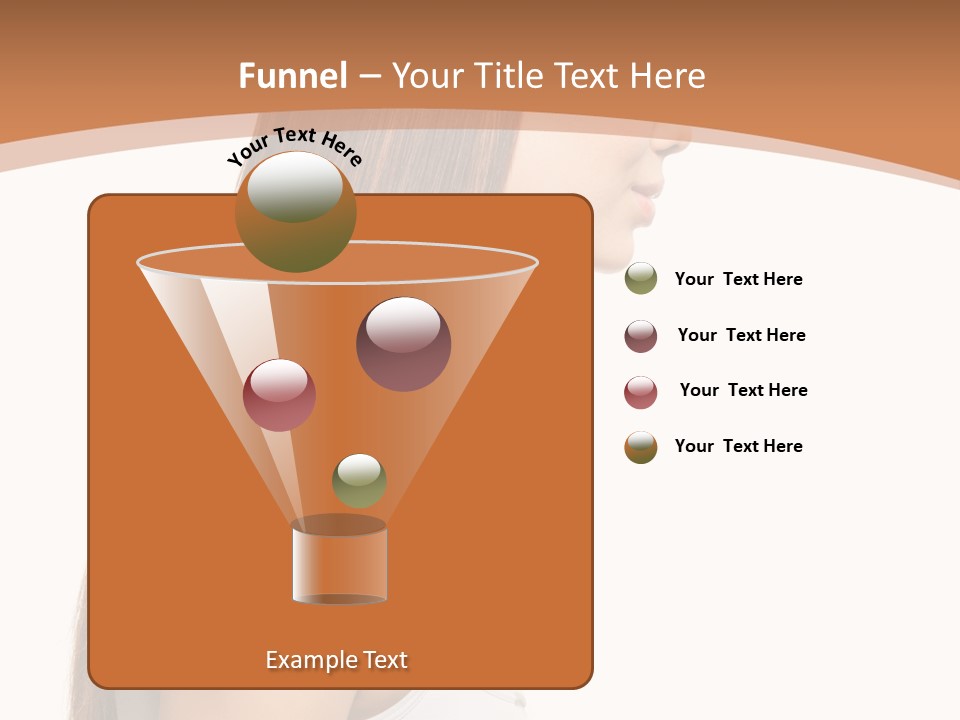 Funnel – Your Title Text Here

Your Text Here

Your Text Here

Your Text Here

Your Text Here

Your Text Here

Example Text